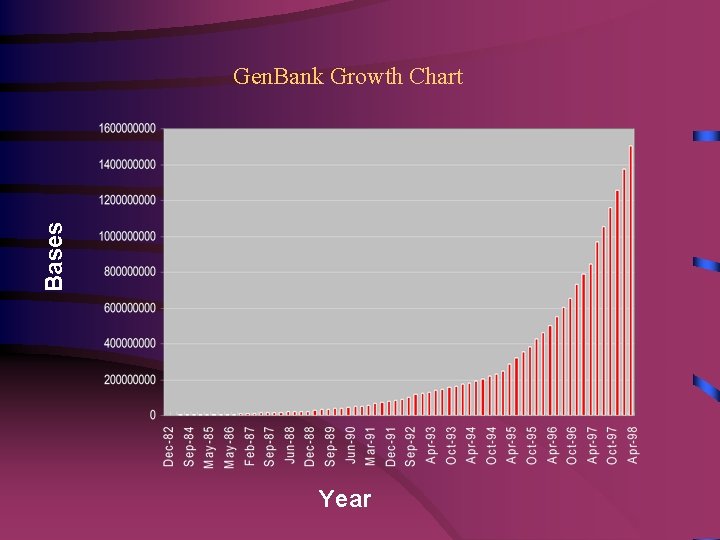 GenBank Growth Chart

Bases

1600000000
1400000000
1200000000
1000000000
800000000
600000000
400000000
200000000
0

Dec-82
Sep-84
May-85
May-86
Feb-87
Sep-87
Jun-88
Dec-88
Sep-89
Jun-90
Mar-91
Dec-91
Sep-92
Apr-93
Oct-93
Apr-94
Oct-94
Apr-95
Oct-95
Apr-96
Oct-96
Apr-97
Oct-97
Apr-98

Year